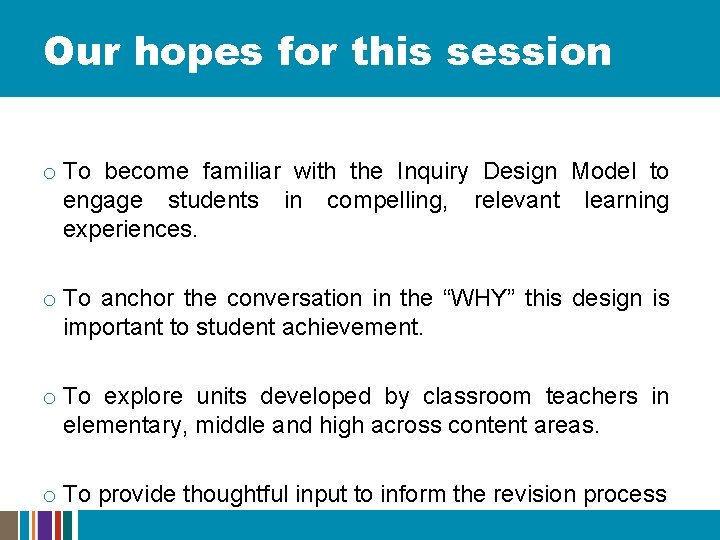 Our hopes for this session

o To become familiar with the Inquiry Design Model to engage students in compelling, relevant learning experiences.

o To anchor the conversation in the “WHY” this design is important to student achievement.

o To explore units developed by classroom teachers in elementary, middle and high across content areas.

o To provide thoughtful input to inform the revision process